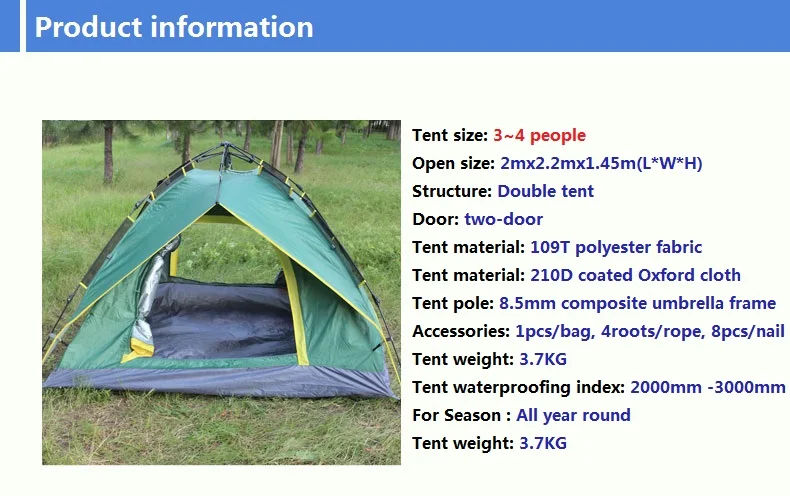 Product information

Tent size: 3~4 people
Open size: 2mx2.2mx1.45m(L*W*H)
Structure: Double tent
Door: two-door
Tent material: 109T polyester fabric
Tent material: 210D coated Oxford cloth
Tent pole: 8.5mm composite umbrella frame
Accessories: 1pcs/bag, 4roots/rope, 8pcs/nail
Tent weight: 3.7KG
Tent waterproofing index: 2000mm -3000mm
For Season : All year round
Tent weight: 3.7KG